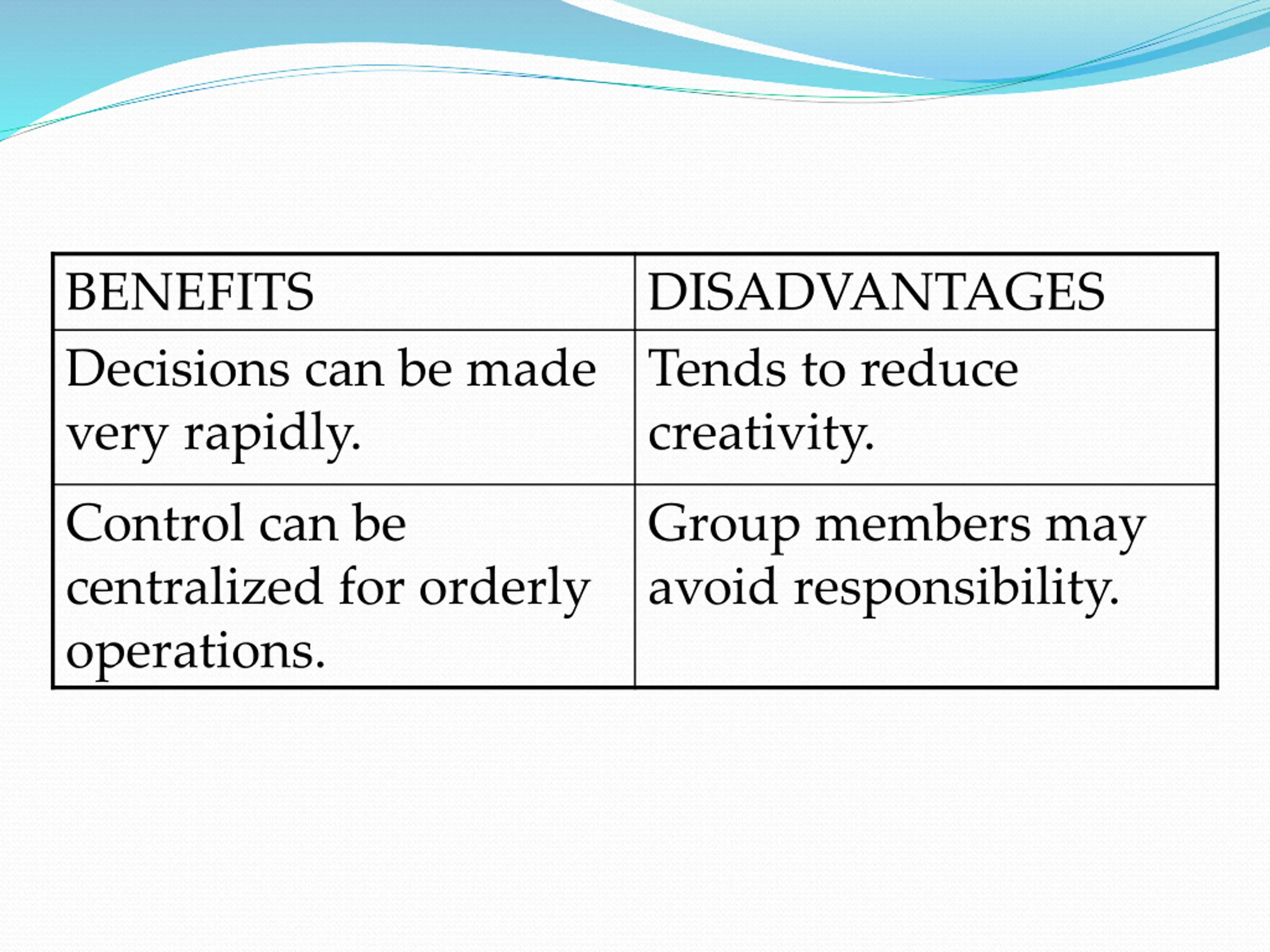 | BENEFITS | DISADVANTAGES |
|---|---|
| Decisions can be made very rapidly. | Tends to reduce creativity. |
| Control can be centralized for orderly operations. | Group members may avoid responsibility. |